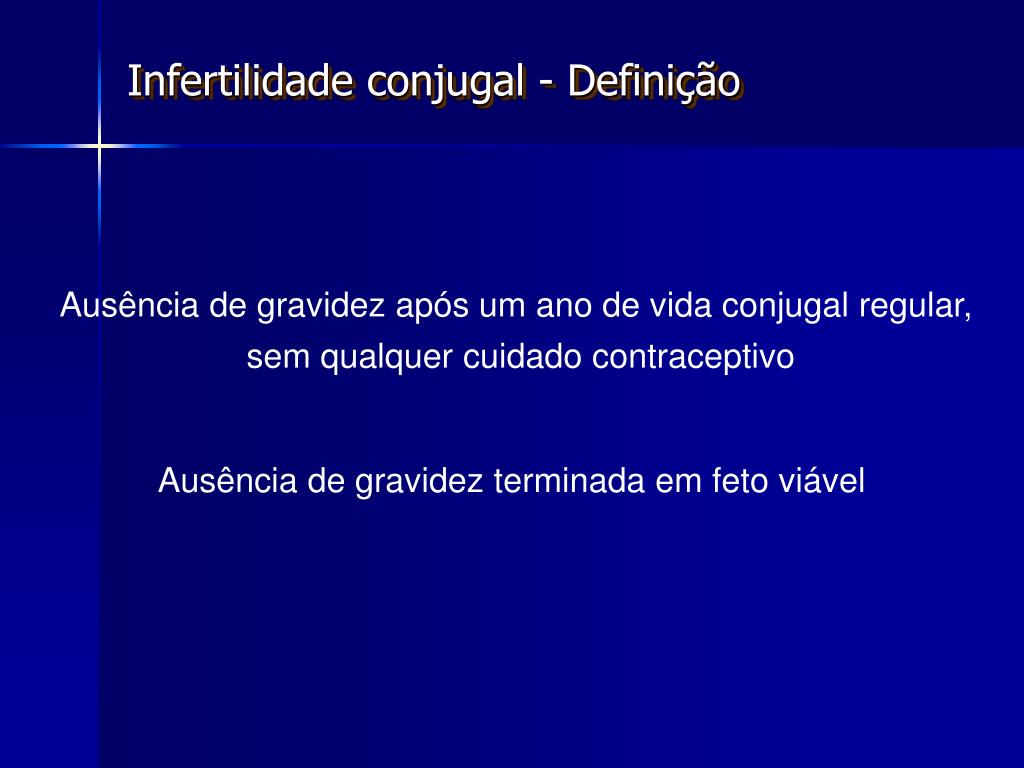 Infertilidade conjugal - Definição

Ausência de gravidez após um ano de vida conjugal regular, sem qualquer cuidado contraceptivo

Ausência de gravidez terminada em feto viável